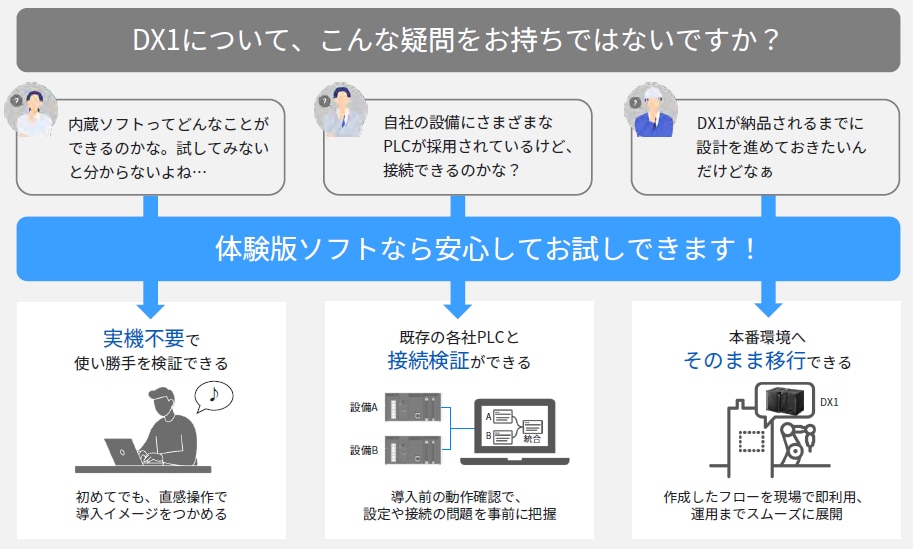 DX1について、こんな疑問をお持ちではないですか？

内蔵ソフトってどんなことができるのかな。試してみないと分からないよね…

自社の設備にさまざまなPLCが採用されているけど、接続できるのかな？

DX1が納品されるまでに設計を進めておきたいんだけどなぁ

体験版ソフトなら安心してお試しできます！

実機不要で
使い勝手を検証できる

初めてでも、直感操作で
導入イメージをつかめる

既存の各社PLCと
接続検証ができる

設備A
設備B
A
B
統合

導入前の動作確認で、
設定や接続の問題を事前に把握

本番環境へ
そのまま移行できる

DX1

作成したフローを現場で即利用、
運用までスムーズに展開